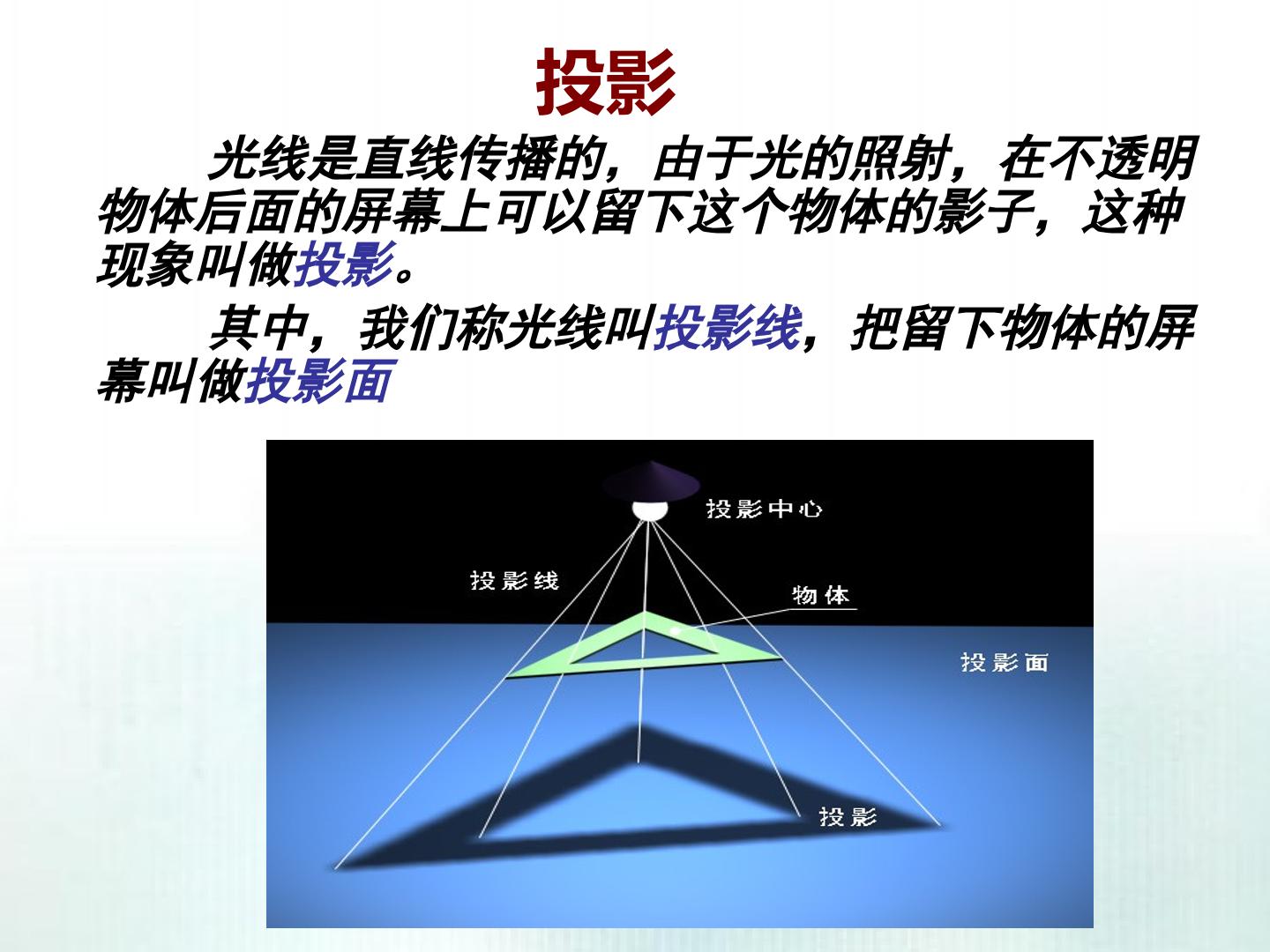 投影

光线是直线传播的，由于光的照射，在不透明物体后面的屏幕上可以留下这个物体的影子，这种现象叫做投影。

其中，我们称光线叫投影线，把留下物体的屏幕叫做投影面

投影中心

投影线

物体

投影面

投影